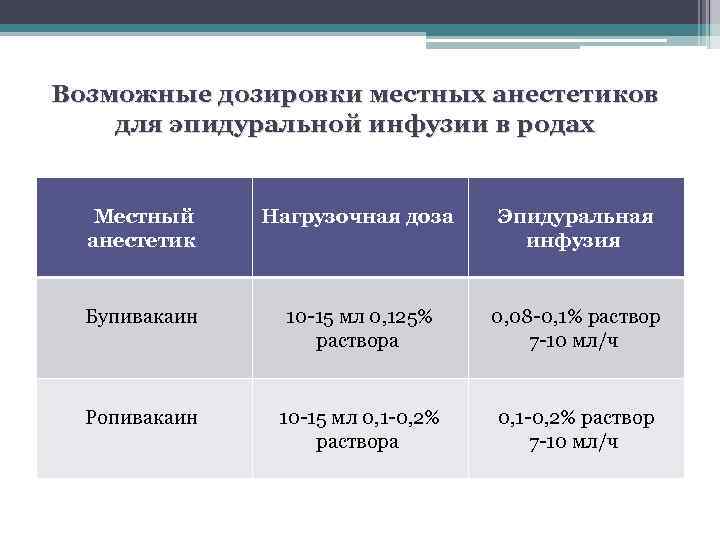 Возможные дозировки местных анестетиков для эпидуральной инфузии в родах

| Местный анестетик | Нагрузочная доза | Эпидуральная инфузия |
|---|---|---|
| Бупивакаин | 10-15 мл 0,125% раствора | 0,08-0,1% раствор 7-10 мл/ч |
| Ропивакаин | 10-15 мл 0,1-0,2% раствора | 0,1-0,2% раствор 7-10 мл/ч |